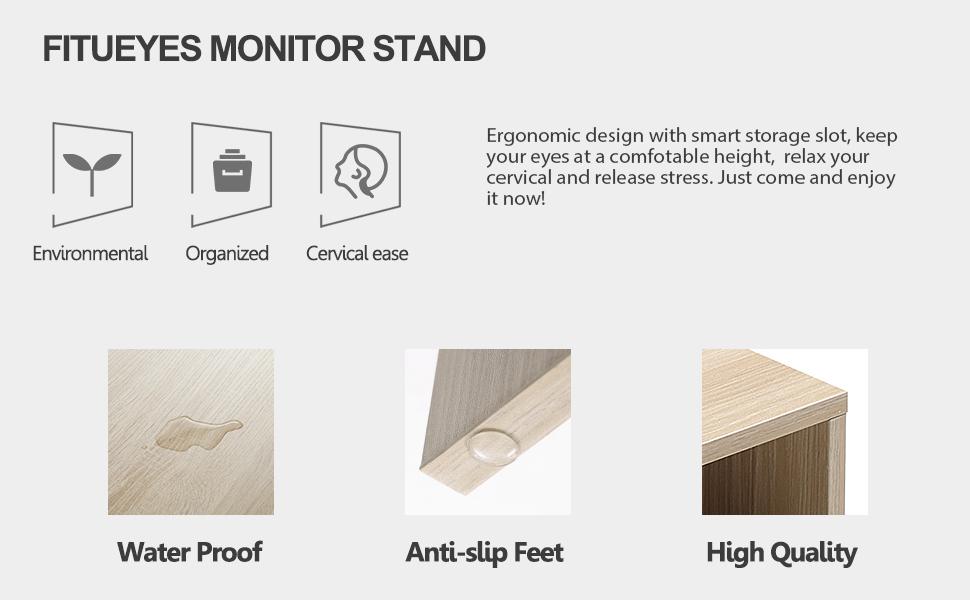 FITUEYES MONITOR STAND

Environmental Organized Cervical ease

Ergonomic design with smart storage slot, keep your eyes at a comfotable height, relax your cervical and release stress. Just come and enjoy it now!

Water Proof

Anti-slip Feet

High Quality